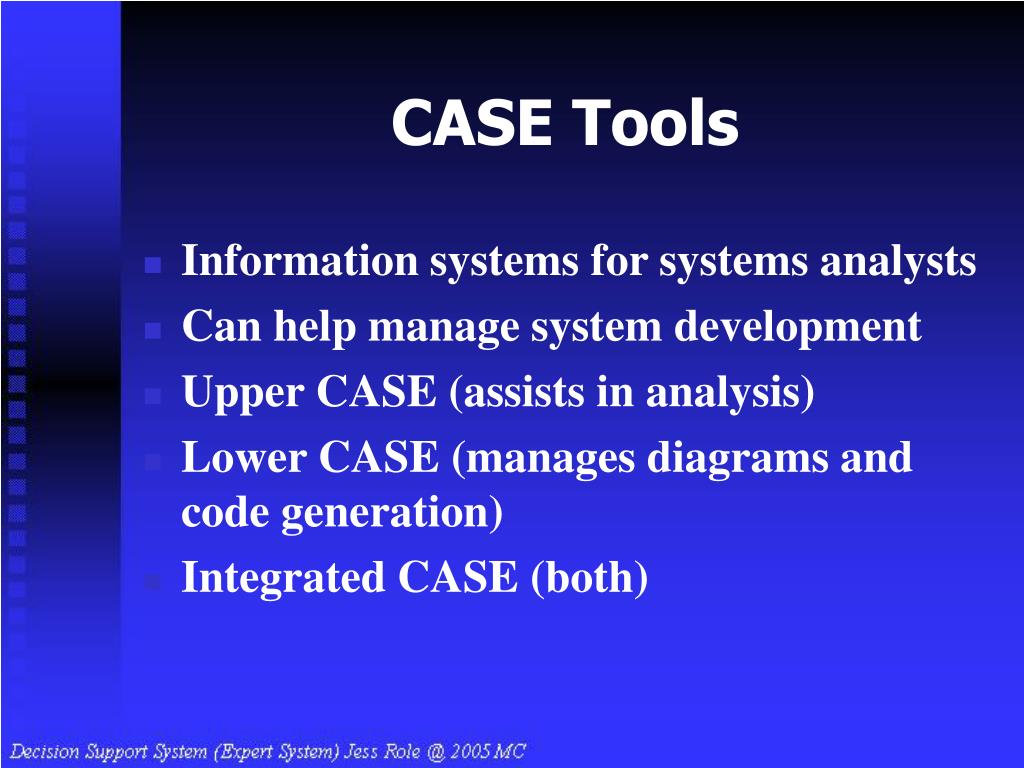 CASE Tools

- Information systems for systems analysts
- Can help manage system development
- Upper CASE (assists in analysis)
- Lower CASE (manages diagrams and code generation)
- Integrated CASE (both)

Decision Support System (Expert System) Jess Role @ 2005 MC